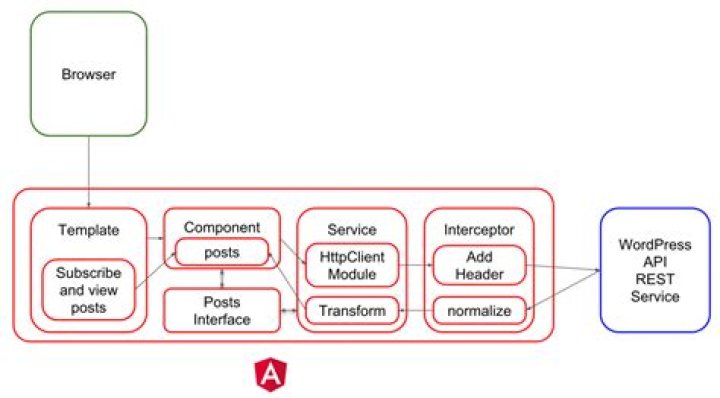 Browser

Template

Subscribe and view posts

Component

posts

Posts Interface

Service

HttpClient Module

Transform

Interceptor

Add Header

normalize

WordPress API REST Service

A